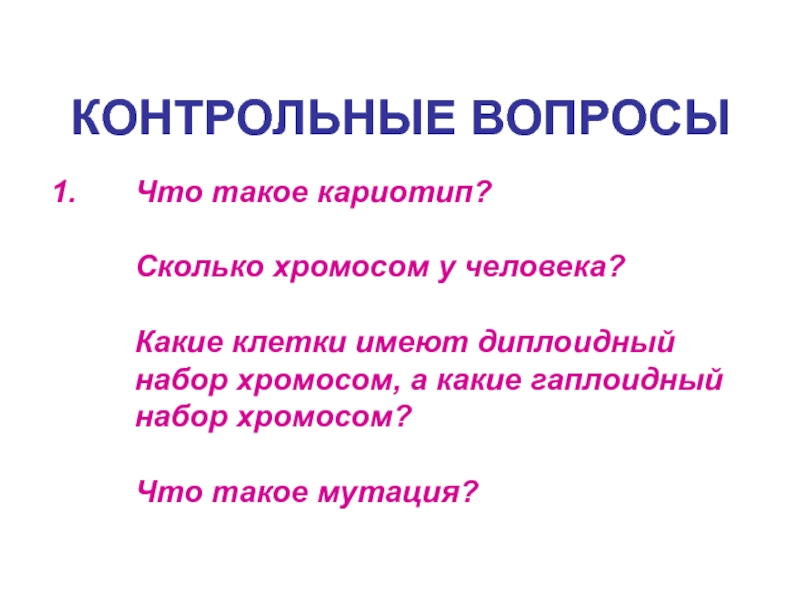 КОНТРОЛЬНЫЕ ВОПРОСЫ

1. Что такое кариотип?

Сколько хромосом у человека?

Какие клетки имеют диплоидный набор хромосом, а какие гаплоидный набор хромосом?

Что такое мутация?